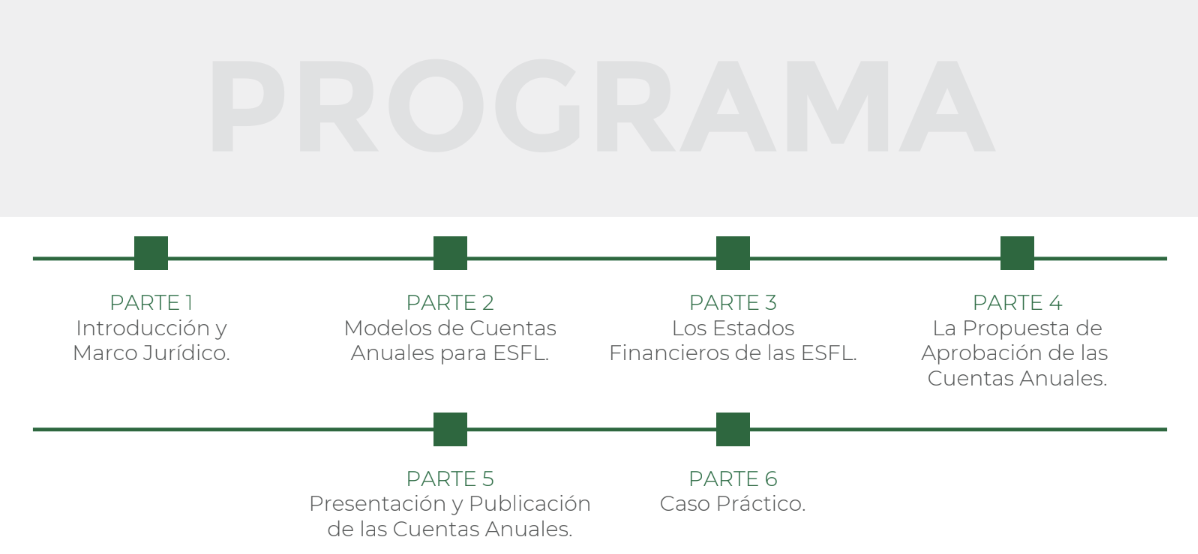 PROGRAMA

PARTE 1
Introducción y Marco Jurídico.

PARTE 2
Modelos de Cuentas Anuales para ESFL.

PARTE 3
Los Estados Financieros de las ESFL.

PARTE 4
La Propuesta de Aprobación de las Cuentas Anuales.

PARTE 5
Presentación y Publicación de las Cuentas Anuales.

PARTE 6
Caso Práctico.